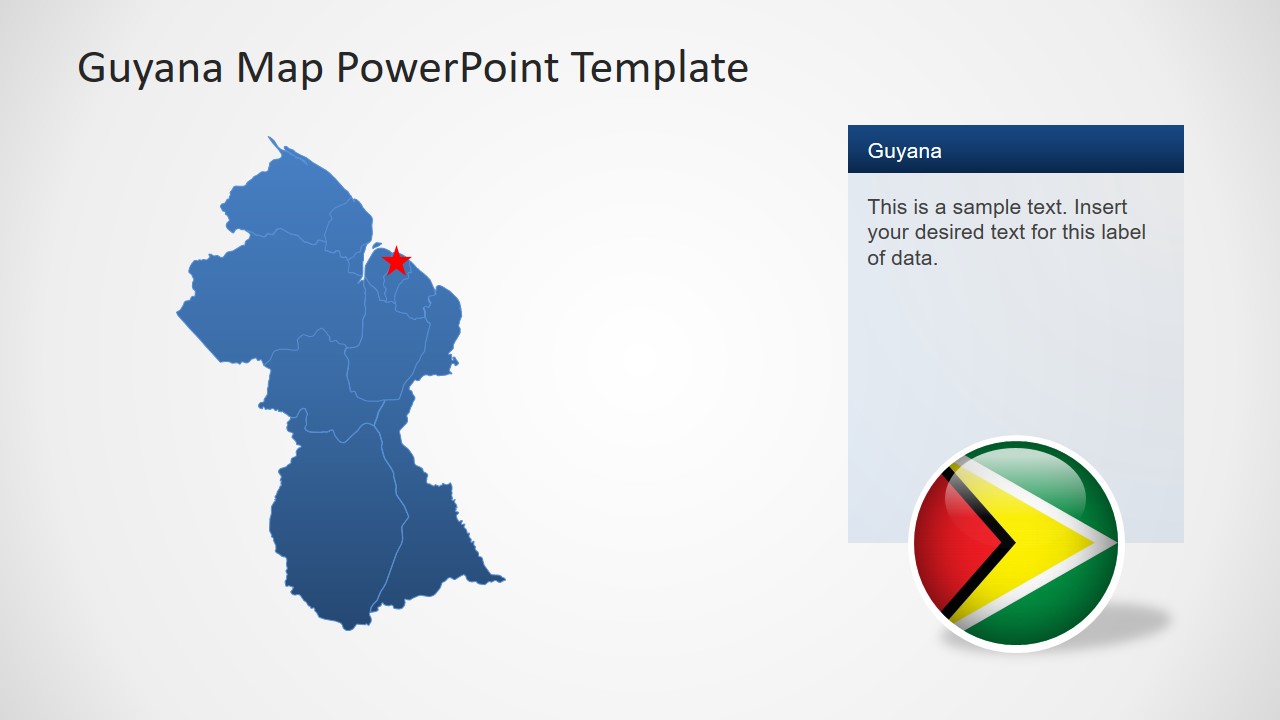 Guyana Map PowerPoint Template

Guyana

This is a sample text. Insert your desired text for this label of data.